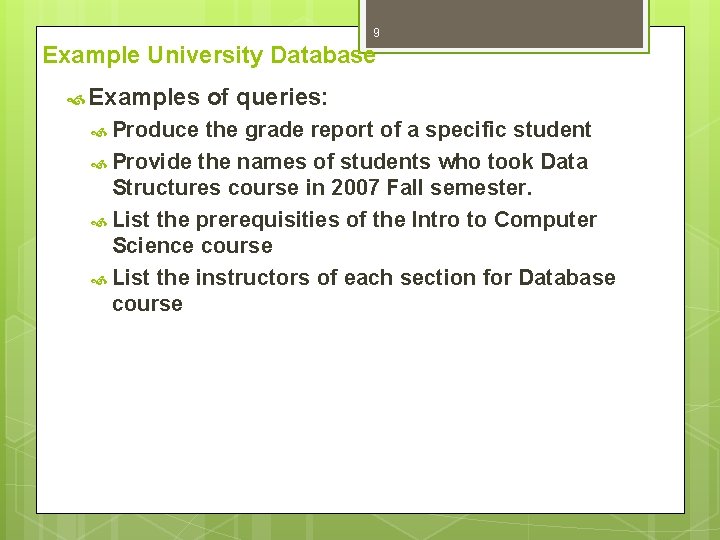 9

Example University Database

Examples of queries:

Produce the grade report of a specific student

Provide the names of students who took Data Structures course in 2007 Fall semester.

List the prerequisities of the Intro to Computer Science course

List the instructors of each section for Database course